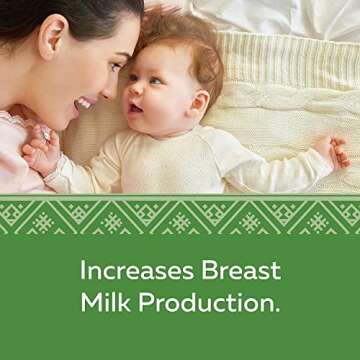 Increases Breast Milk Production.